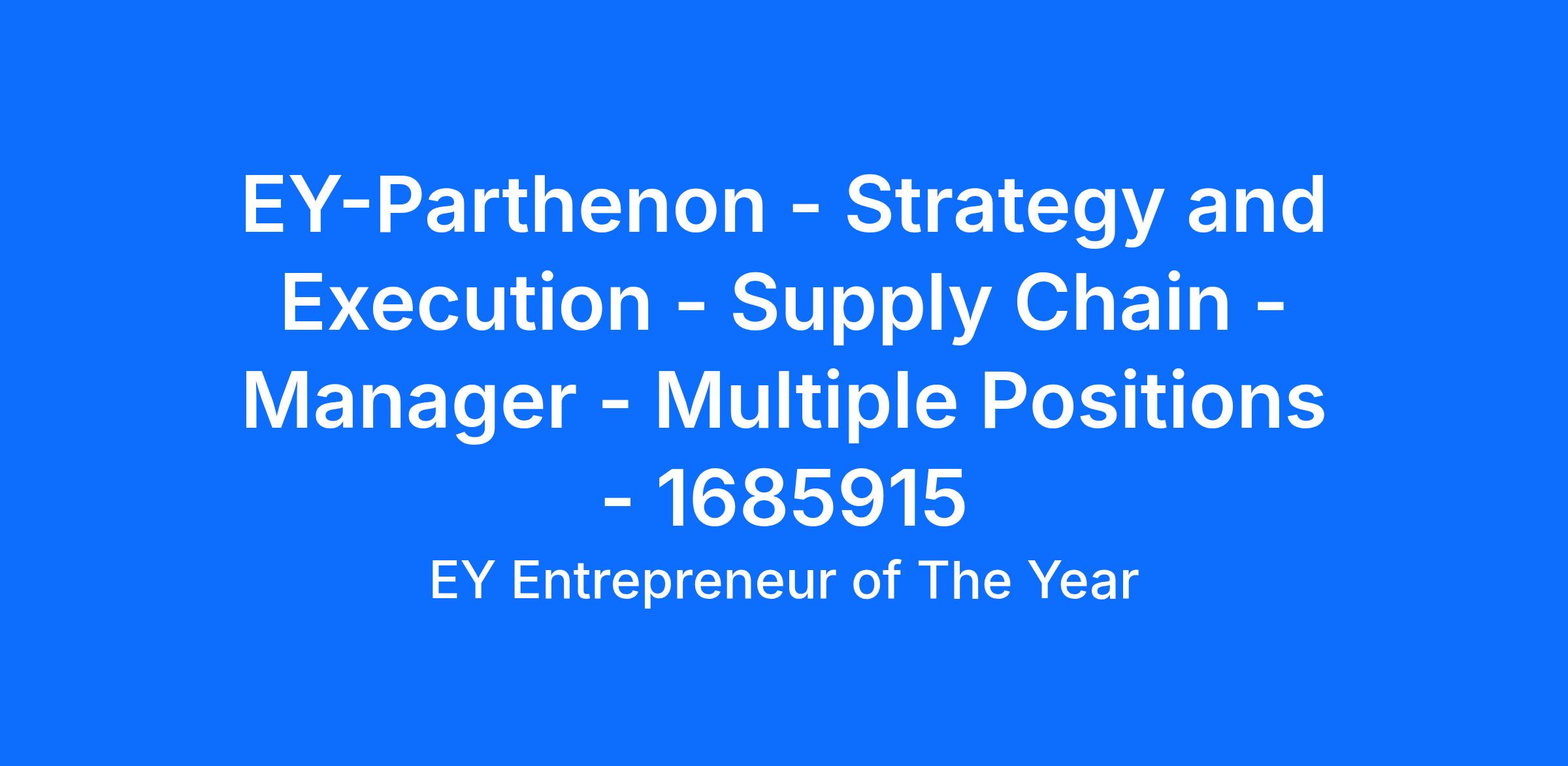 EY-Parthenon - Strategy and Execution - Supply Chain - Manager - Multiple Positions - 1685915

EY Entrepreneur of The Year